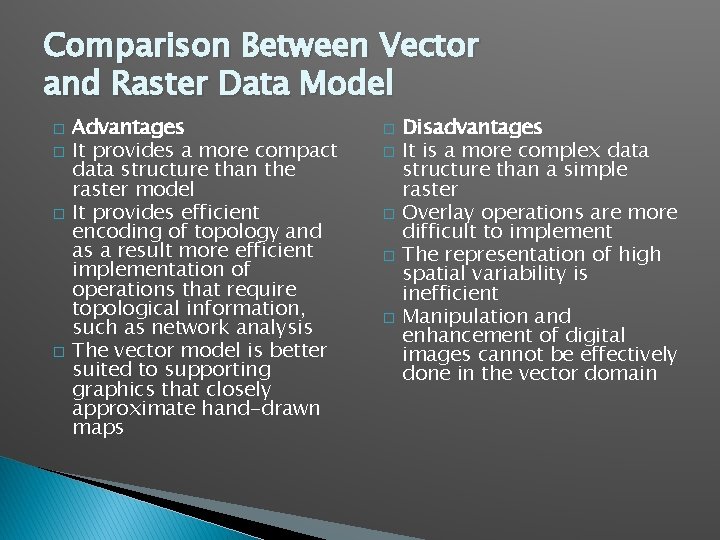 Comparison Between Vector and Raster Data Model

Advantages

It provides a more compact data structure than the raster model

It provides efficient encoding of topology and as a result more efficient implementation of operations that require topological information, such as network analysis

The vector model is better suited to supporting graphics that closely approximate hand-drawn maps

Disadvantages

It is a more complex data structure than a simple raster

Overlay operations are more difficult to implement

The representation of high spatial variability is inefficient

Manipulation and enhancement of digital images cannot be effectively done in the vector domain